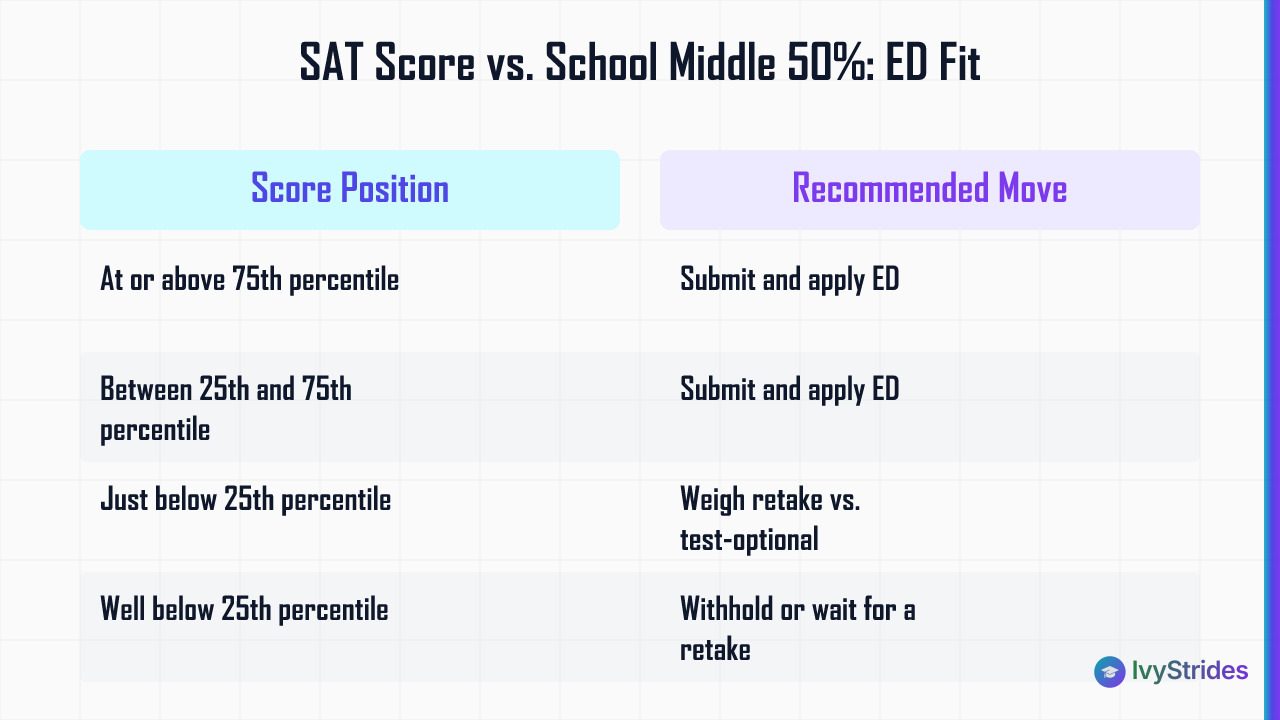 SAT Score vs. School Middle 50%: ED Fit

| Score Position | Recommended Move |
|---|---|
| At or above 75th percentile | Submit and apply ED |
| Between 25th and 75th percentile | Submit and apply ED |
| Just below 25th percentile | Weigh retake vs. test-optional |
| Well below 25th percentile | Withhold or wait for a retake |

IvyStrides